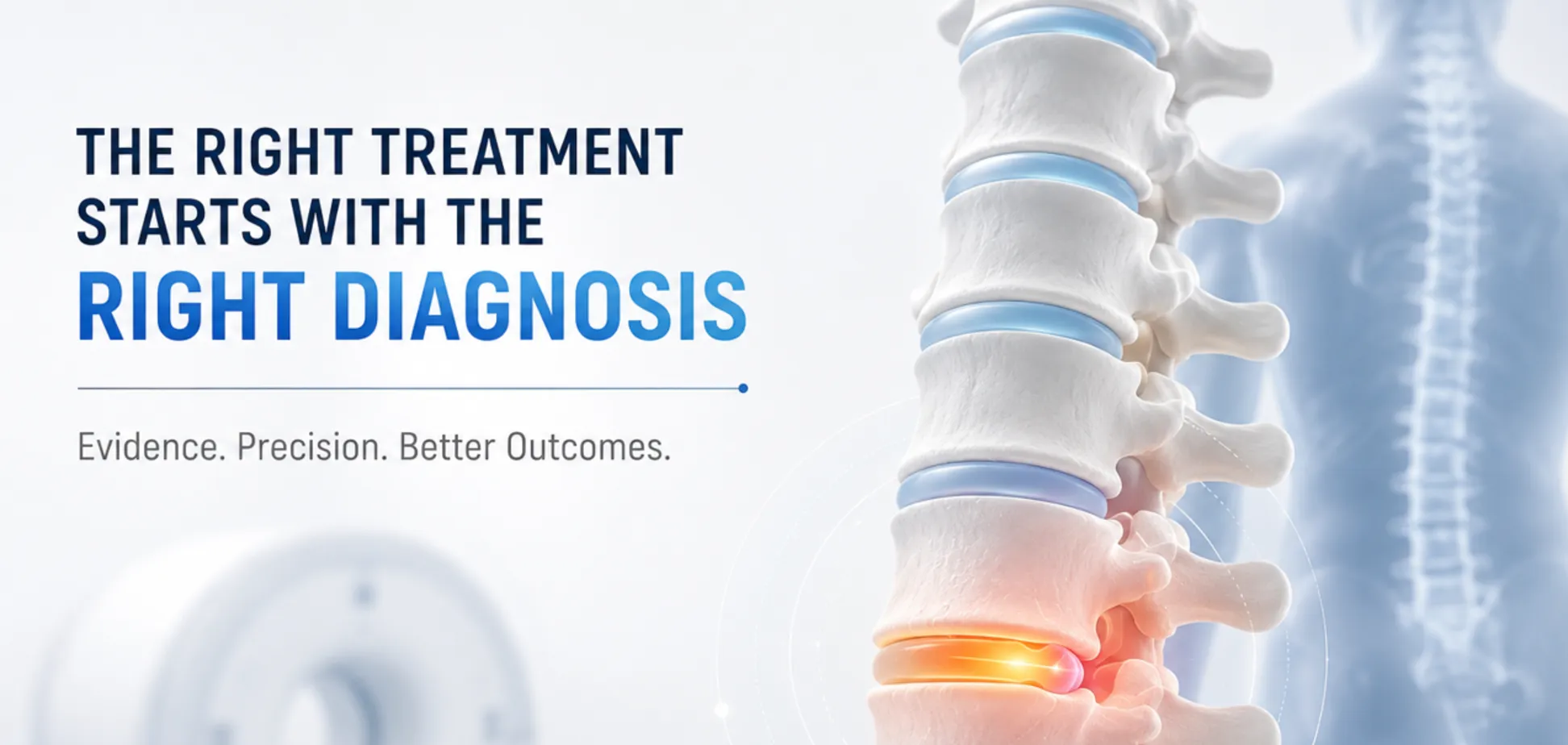 THE RIGHT TREATMENT STARTS WITH THE RIGHT DIAGNOSIS

Evidence. Precision. Better Outcomes.